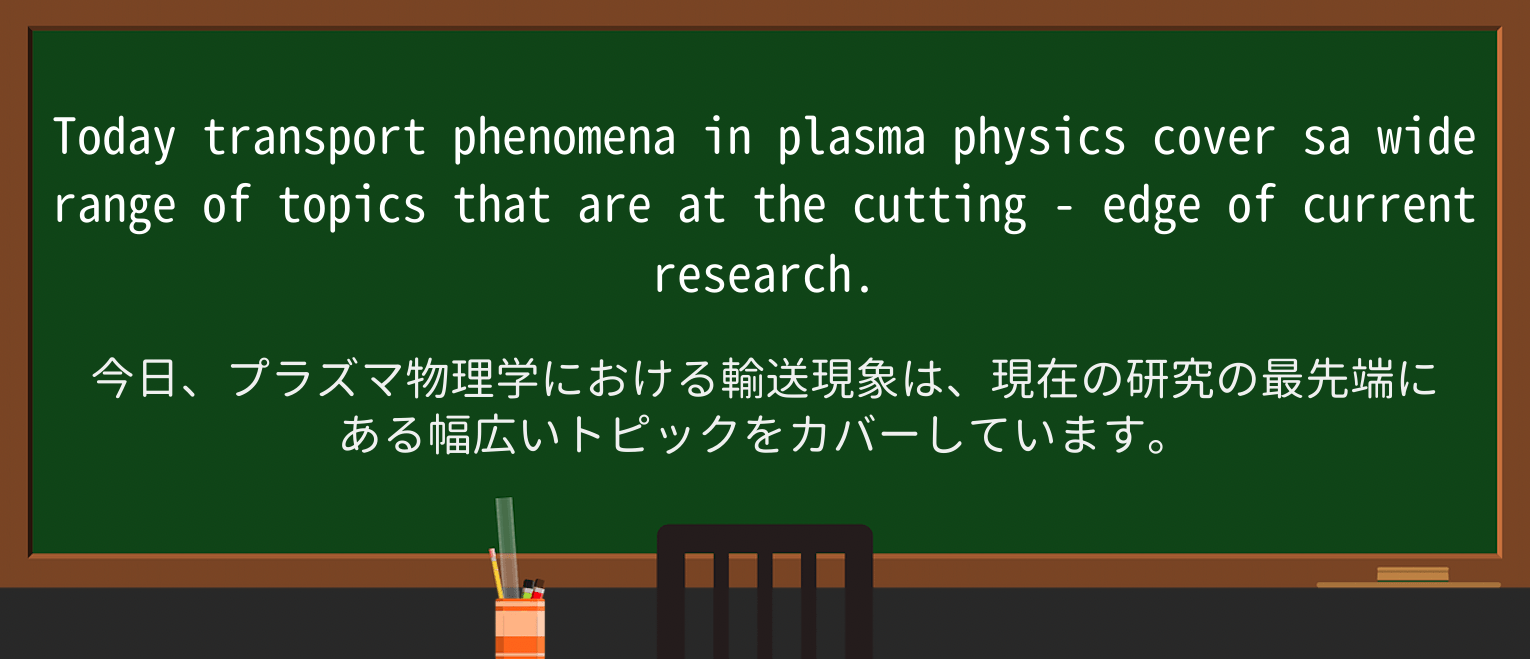 Today transport phenomena in plasma physics cover sa wide range of topics that are at the cutting - edge of current research.

今日、プラズマ物理学における輸送現象は、現在の研究の最先端にある幅広いトピックをカバーしています。